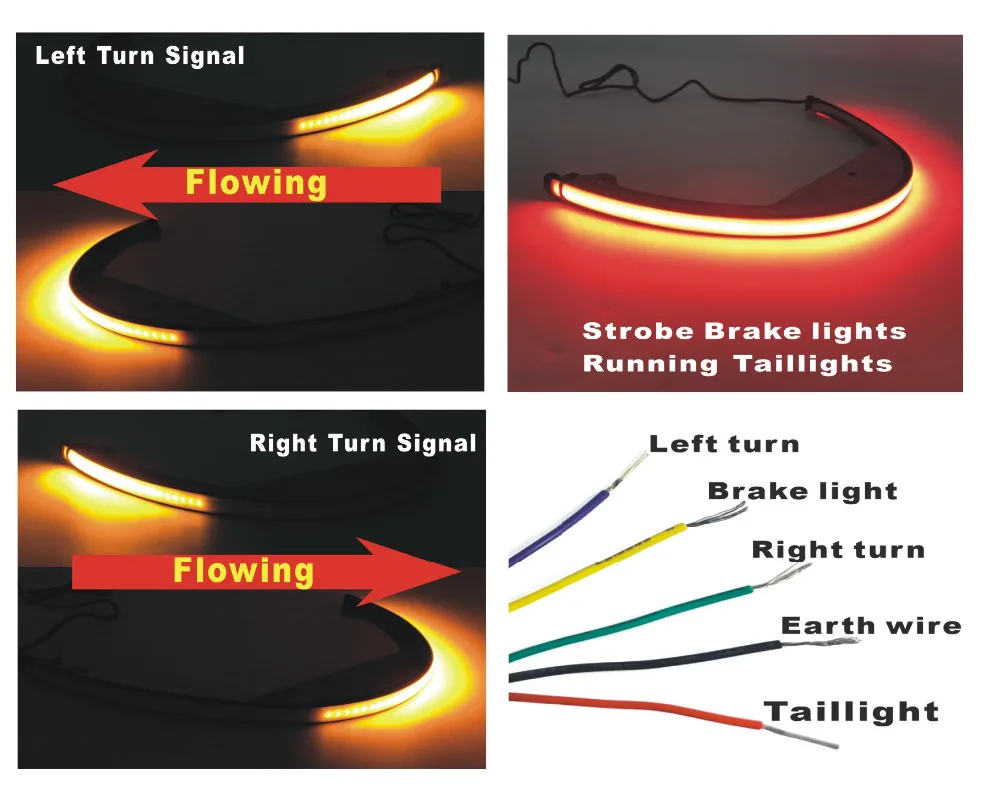 Left Turn Signal

Flowing

Strobe Brake lights
Running Taillights

Right Turn Signal

Flowing

Left turn
Brake light
Right turn
Earth wire
Taillight